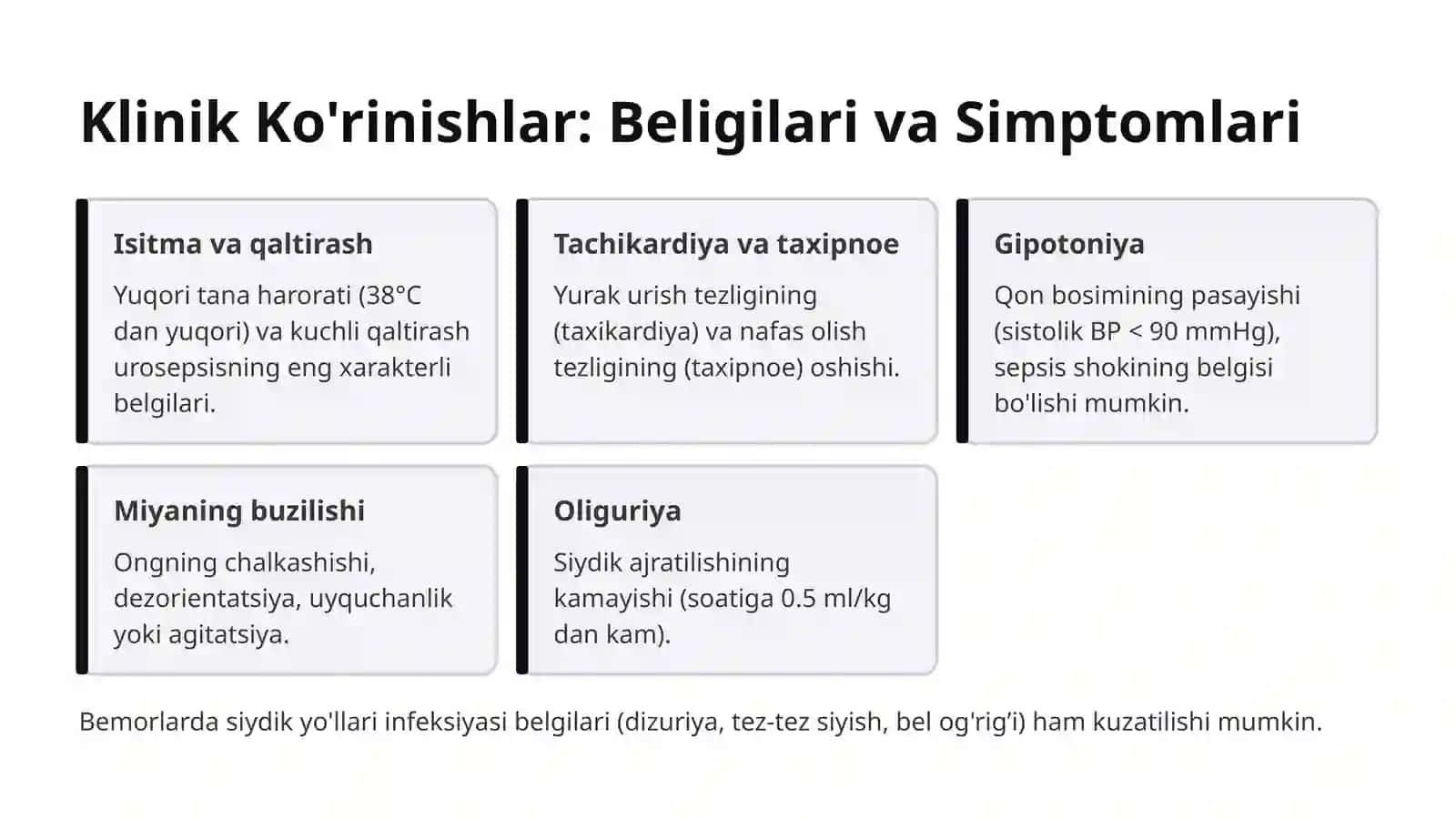 Klinik Ko'rinishlar: Beligilari va Simptomlari

Isitma va qaltirash

Yuqori tana harorati (38°C dan yuqori) va kuchli qaltirash urosepsisning eng xarakterli belgilari.

Tachikardiya va taxipnoe

Yurak urish tezligining (taxikardiya) va nafas olish tezligining (taxipnoe) oshishi.

Gipotoniya

Qon bosimining pasayishi (sistolik BP < 90 mmHg), sepsis shokining belgisi bo'lishi mumkin.

Miyaning buzilishi

Ongning chalkashishi, dezorientatsiya, uyquchanlik yoki agitatsiya.

Oliguriya

Siydik ajratilishining kamayishi (soatiga 0.5 ml/kg dan kam).

Bemorlarda siydik yo'llari infeksiyasi belgilari (dizuriya, tez-tez siyish, bel og'rig'i) ham kuzatilishi mumkin.